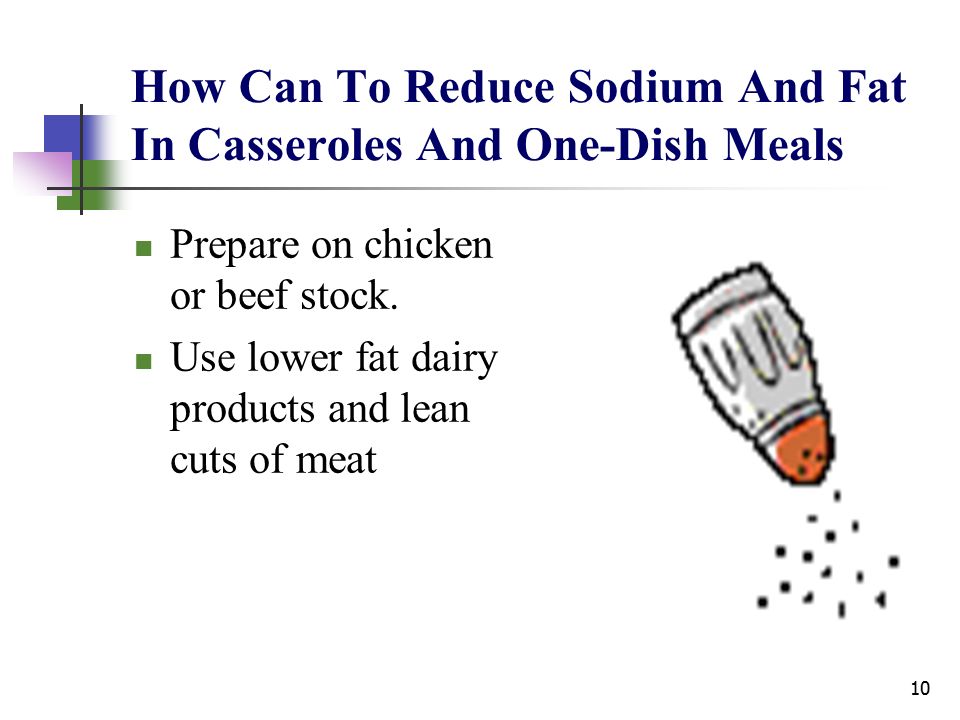 How Can To Reduce Sodium And Fat In Casseroles And One-Dish Meals

- Prepare on chicken or beef stock.
- Use lower fat dairy products and lean cuts of meat

10